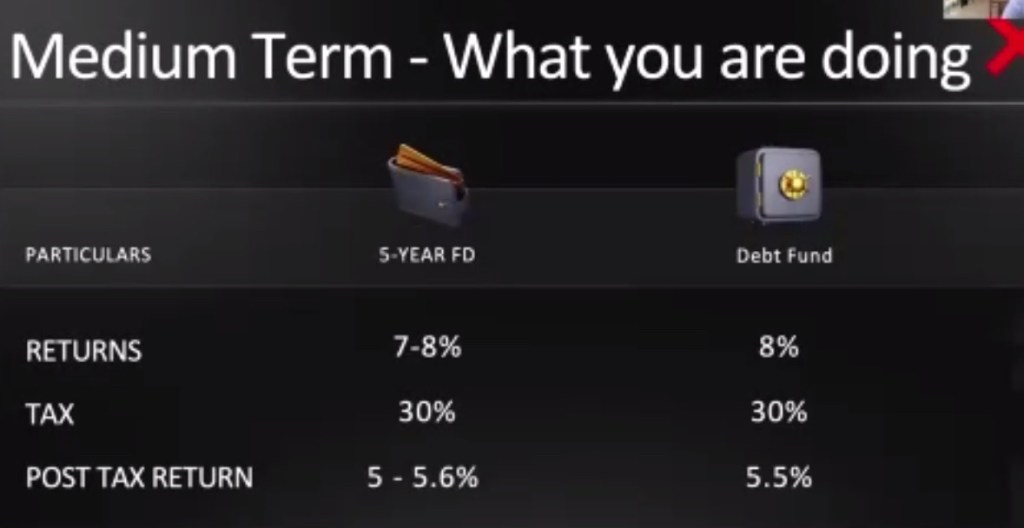 Medium Term - What you are doing

| PARTICULARS | 5-YEAR FD | Debt Fund |
|---|---|---|
| RETURNS | 7-8% | 8% |
| TAX | 30% | 30% |
| POST TAX RETURN | 5 - 5.6% | 5.5% |